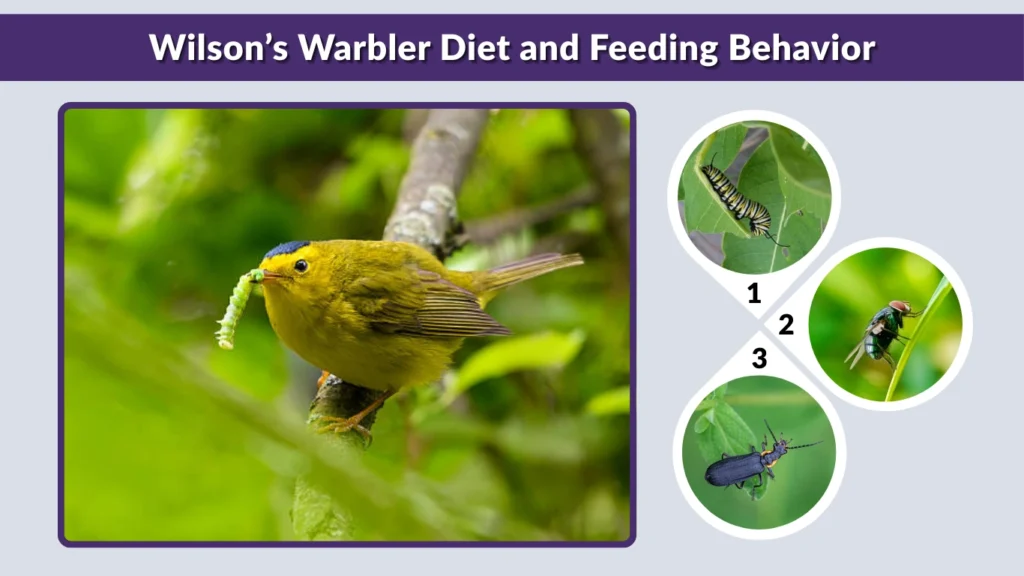 Wilson's Warbler Diet and Feeding Behavior

1

2

3